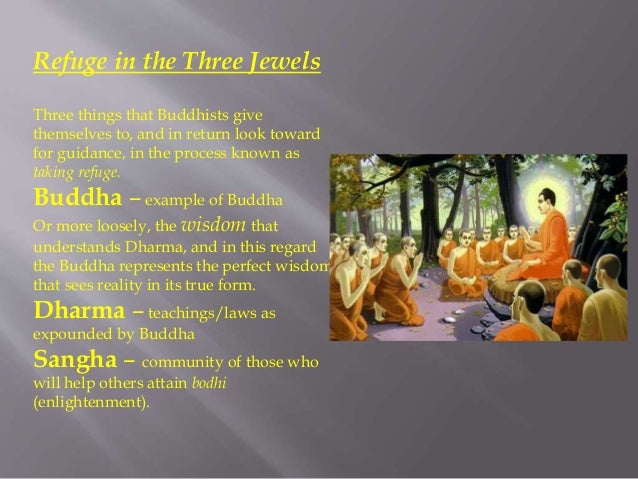 Refuge in the Three Jewels

Three things that Buddhists give themselves to, and in return look toward for guidance, in the process known as taking refuge.

Buddha – example of Buddha
Or more loosely, the wisdom that understands Dharma, and in this regard the Buddha represents the perfect wisdom that sees reality in its true form.

Dharma – teachings/laws as expounded by Buddha

Sangha – community of those who will help others attain bodhi (enlightenment).